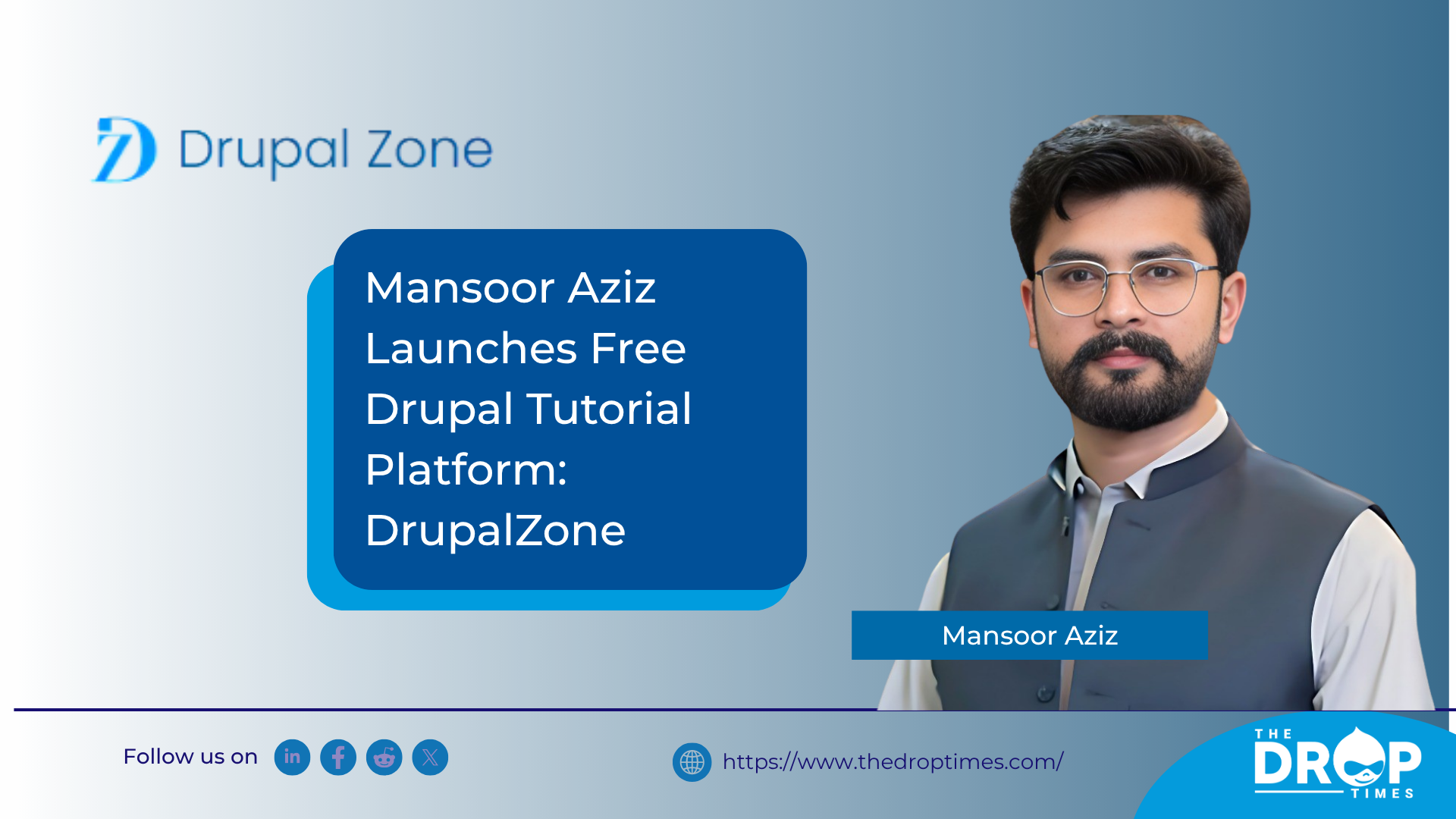 Drupal Zone

Mansoor Aziz Launches Free Drupal Tutorial Platform: DrupalZone

Mansoor Aziz

Follow us on

https://www.thedroptimes.com/

THE DROP TIMES